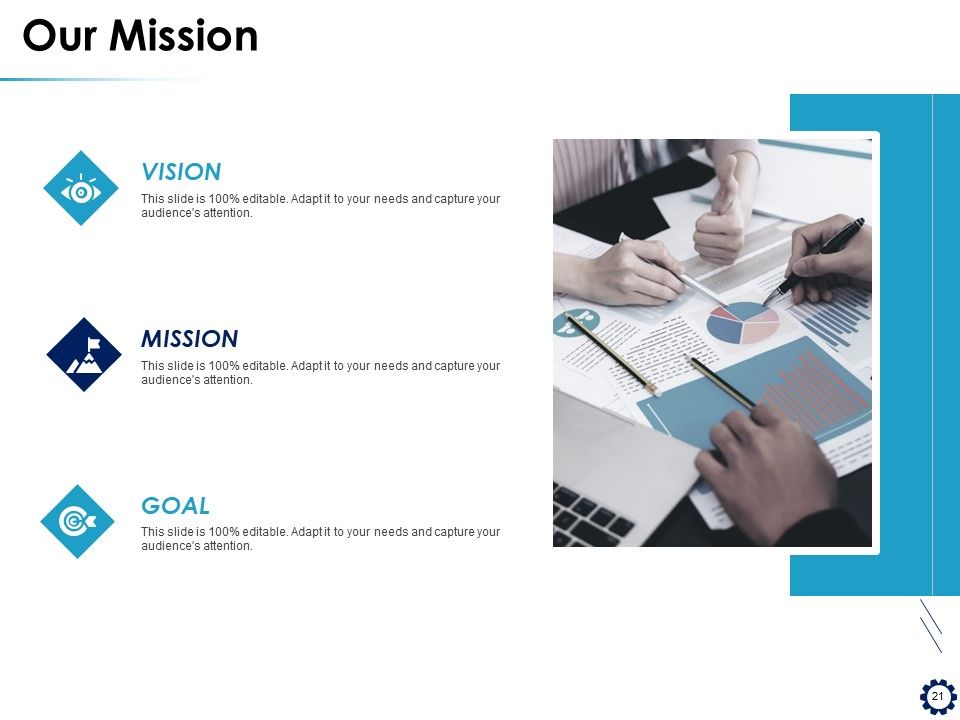 Our Mission

VISION

This slide is 100% editable. Adapt it to your needs and capture your audience's attention.

MISSION

This slide is 100% editable. Adapt it to your needs and capture your audience's attention.

GOAL

This slide is 100% editable. Adapt it to your needs and capture your audience's attention.

21